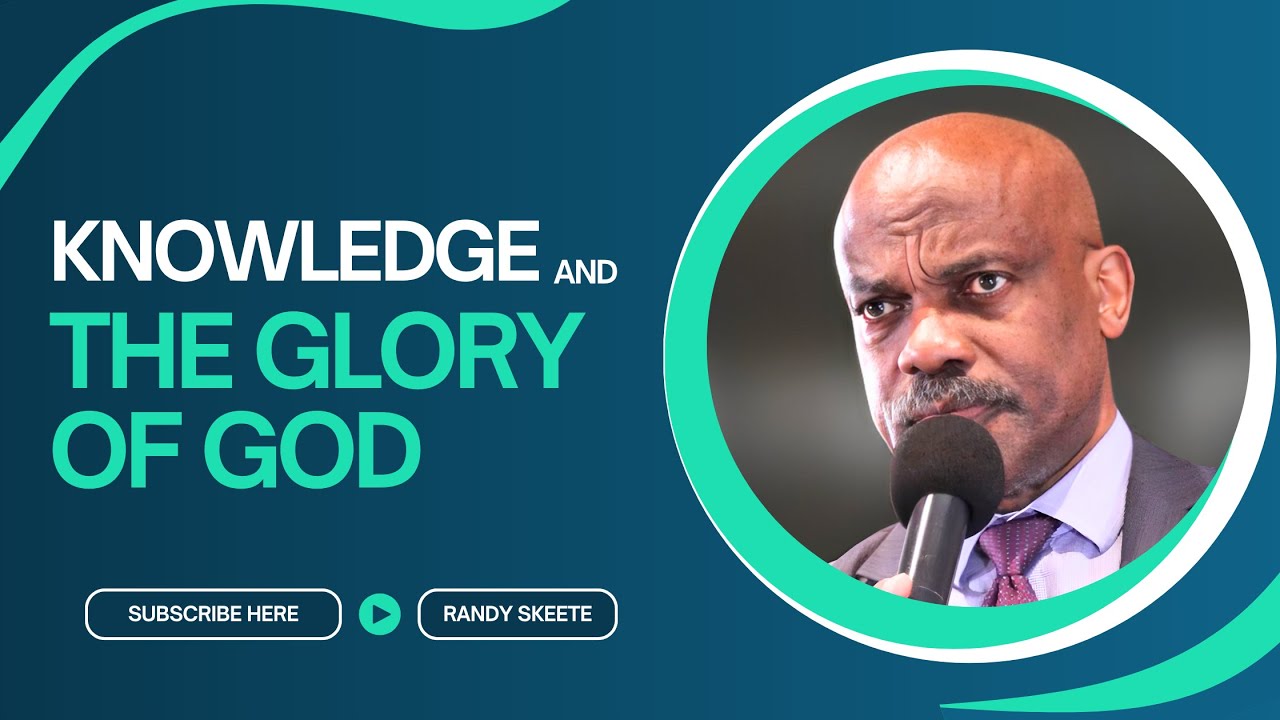 KNOWLEDGE AND
THE GLORY OF GOD

SUBSCRIBE HERE

RANDY SKEETE